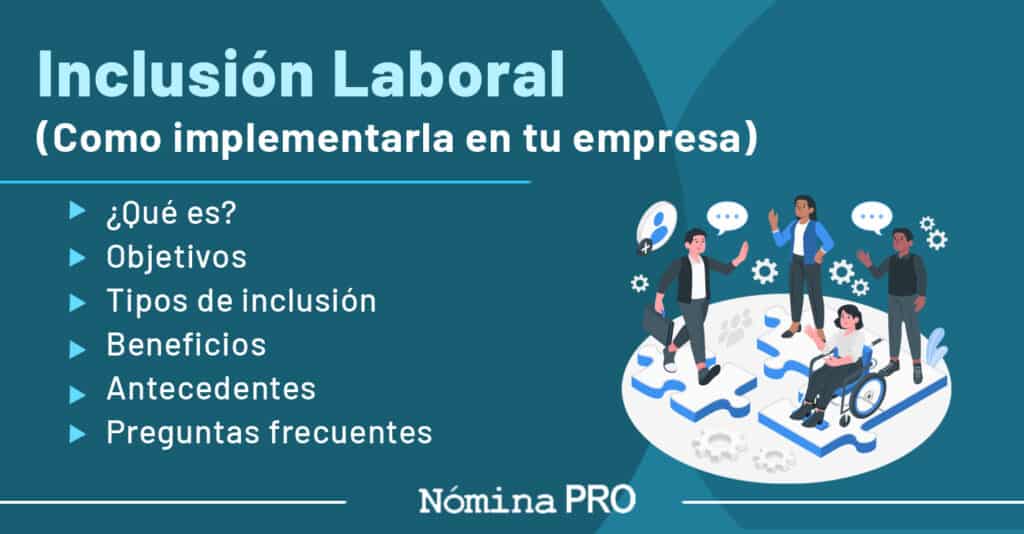 Inclusión Laboral
(Como implementarla en tu empresa)

¿Qué es?
Objetivos
Tipos de inclusión
Beneficios
Antecedentes
Preguntas frecuentes

Nómina PRO